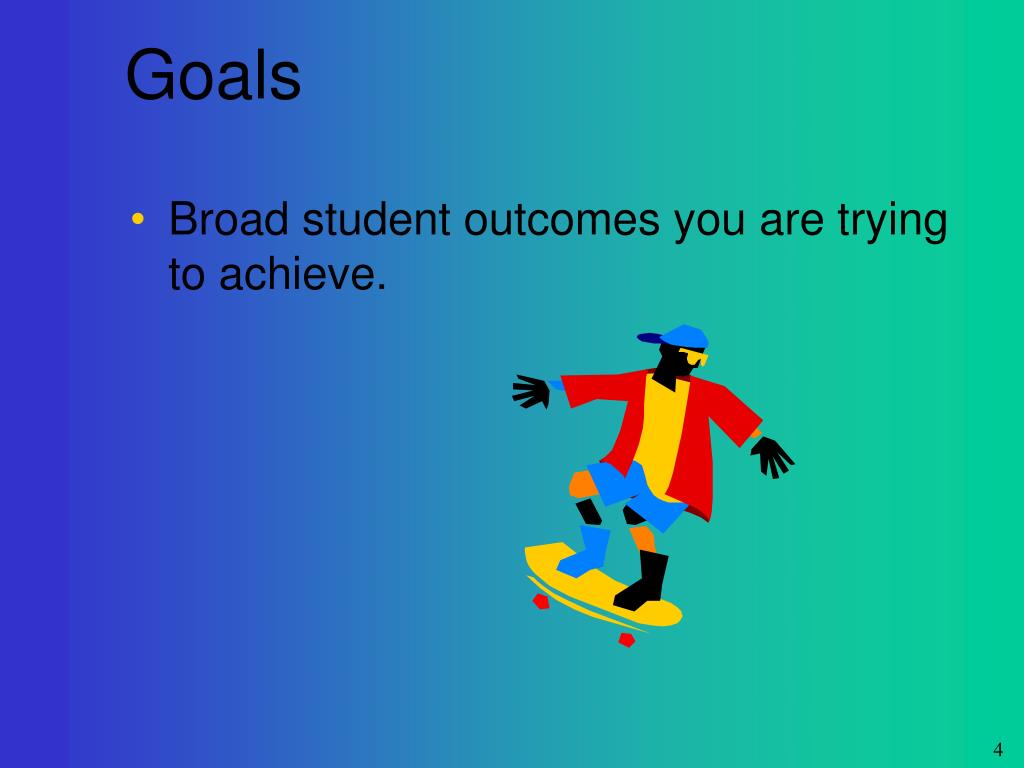 Goals

• Broad student outcomes you are trying to achieve.

4